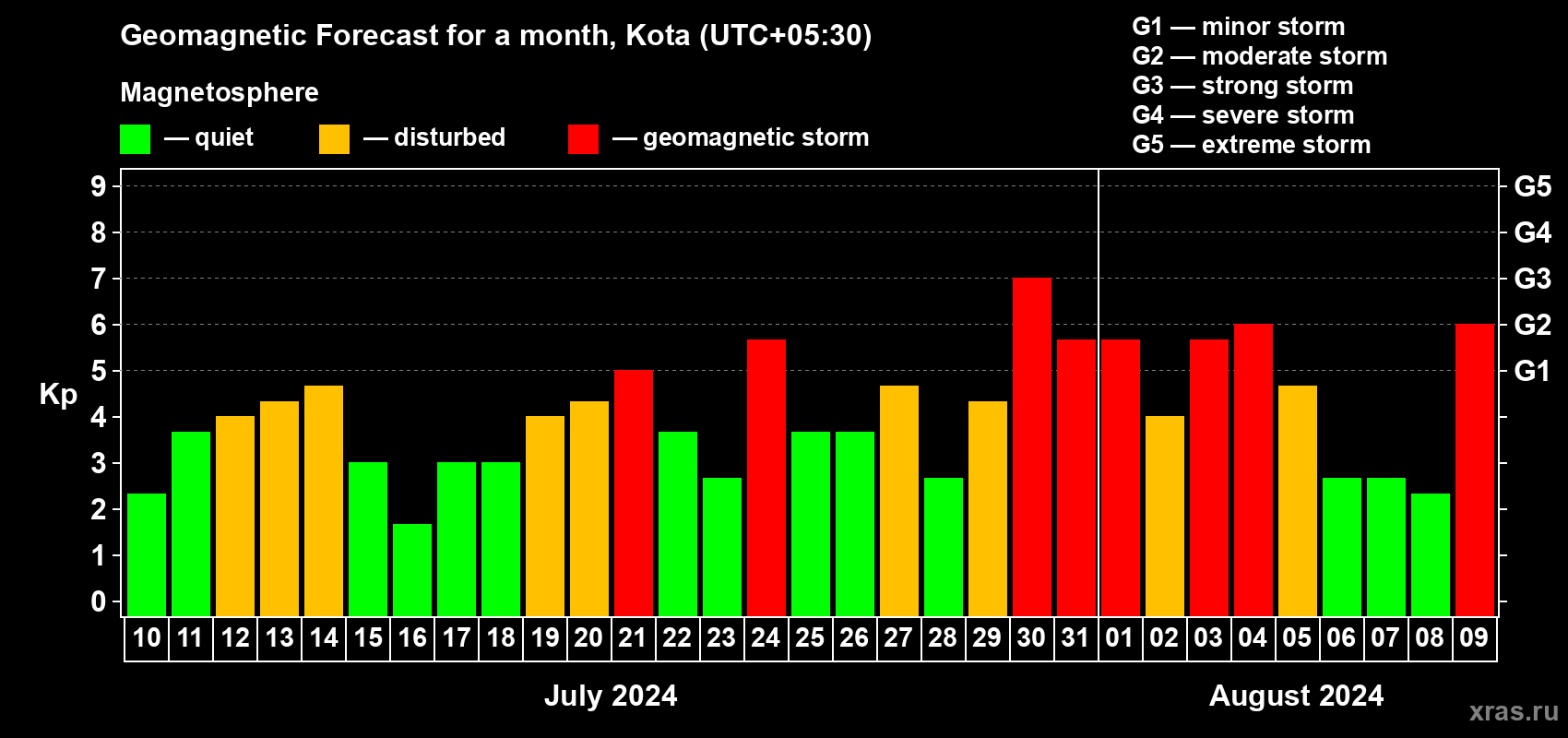 Geomagnetic Forecast for a month, Kota (UTC+05:30)

Magnetosphere

— quiet — disturbed — geomagnetic storm

G1 — minor storm
G2 — moderate storm
G3 — strong storm
G4 — severe storm
G5 — extreme storm

Kp

9
8
7
6
5
4
3
2
1
0

G5
G4
G3
G2
G1

10 11 12 13 14 15 16 17 18 19 20 21 22 23 24 25 26 27 28 29 30 31 01 02 03 04 05 06 07 08 09

July 2024

August 2024

xras.ru